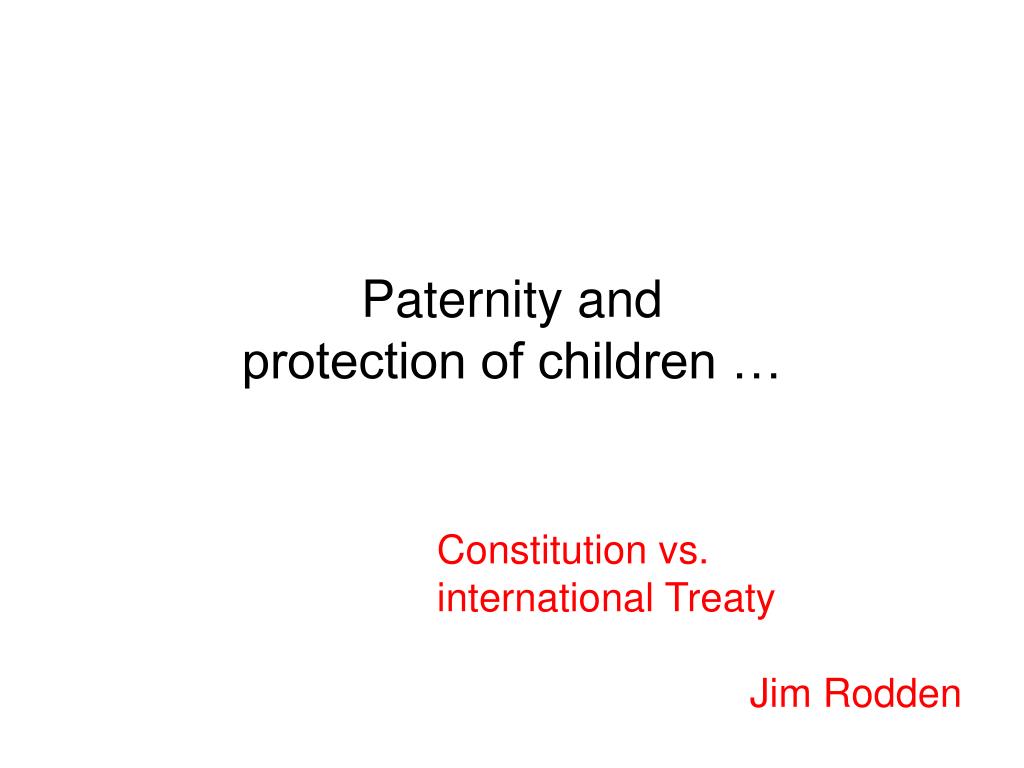 Paternity and
protection of children …

Constitution vs.
international Treaty

Jim Rodden